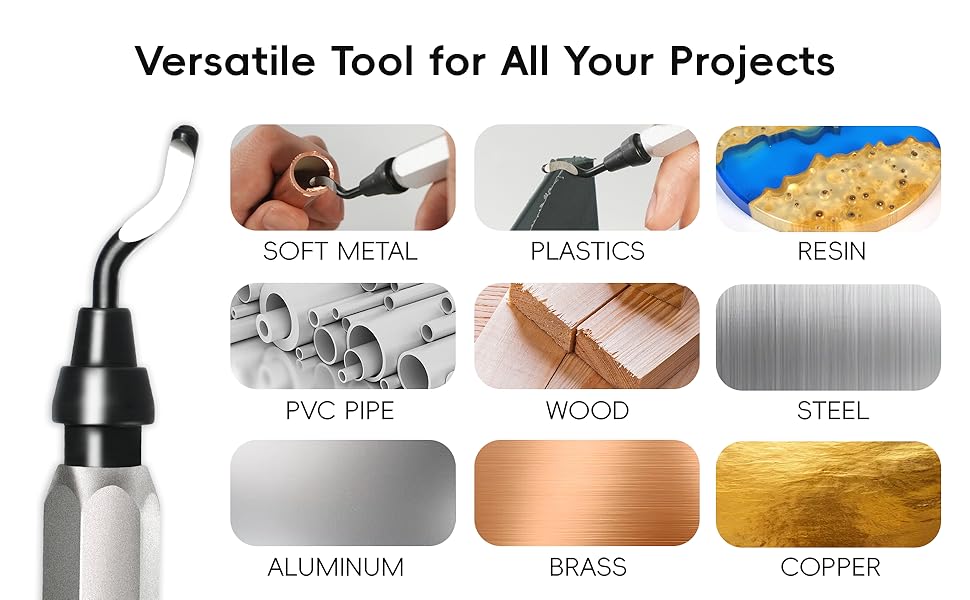 Versatile Tool for All Your Projects

SOFT METAL

PLASTICS

RESIN

PVC PIPE

WOOD

STEEL

ALUMINUM

BRASS

COPPER